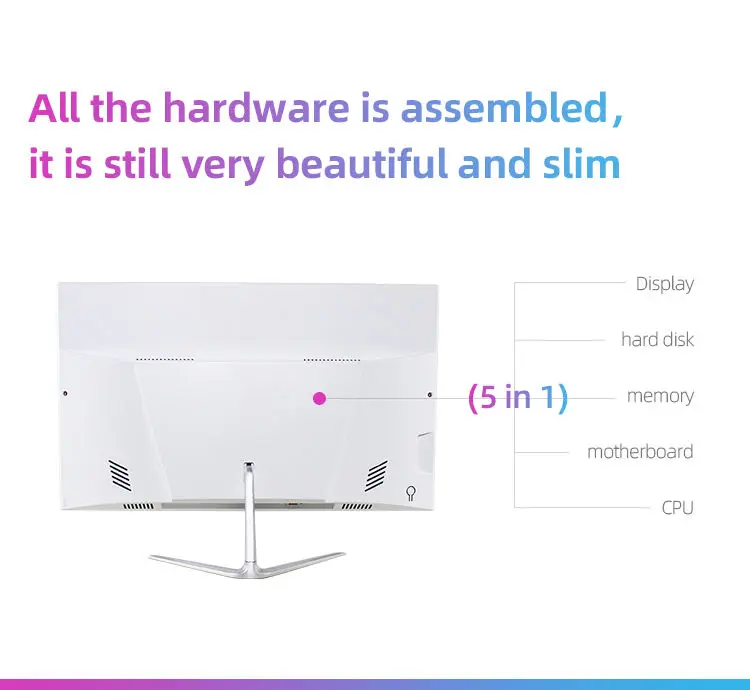 All the hardware is assembled,
it is still very beautiful and slim

(5 in 1)

Display
hard disk
memory
motherboard
CPU